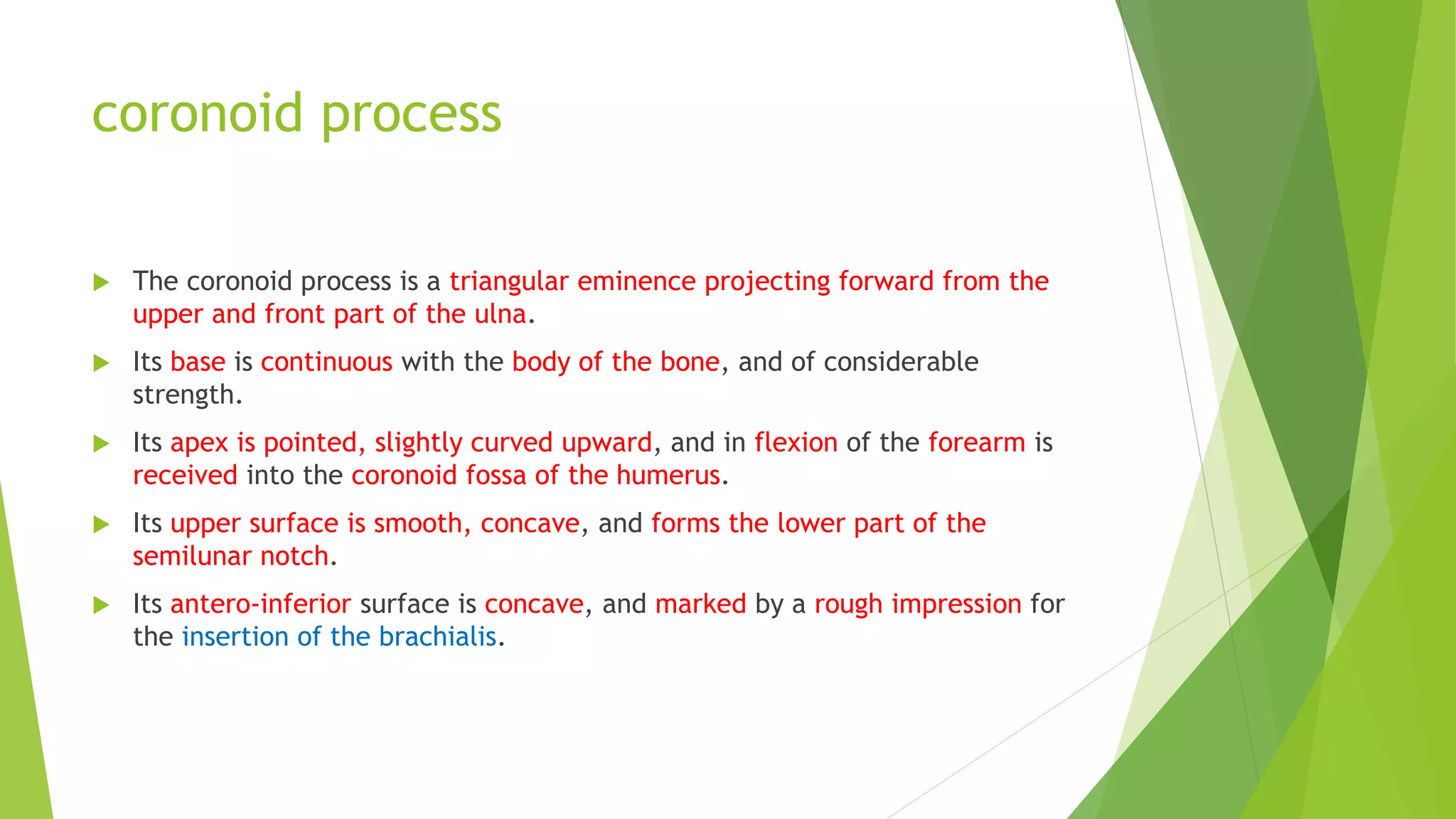 coronoid process

The coronoid process is a triangular eminence projecting forward from the upper and front part of the ulna.

Its base is continuous with the body of the bone, and of considerable strength.

Its apex is pointed, slightly curved upward, and in flexion of the forearm is received into the coronoid fossa of the humerus.

Its upper surface is smooth, concave, and forms the lower part of the semilunar notch.

Its antero-inferior surface is concave, and marked by a rough impression for the insertion of the brachialis.